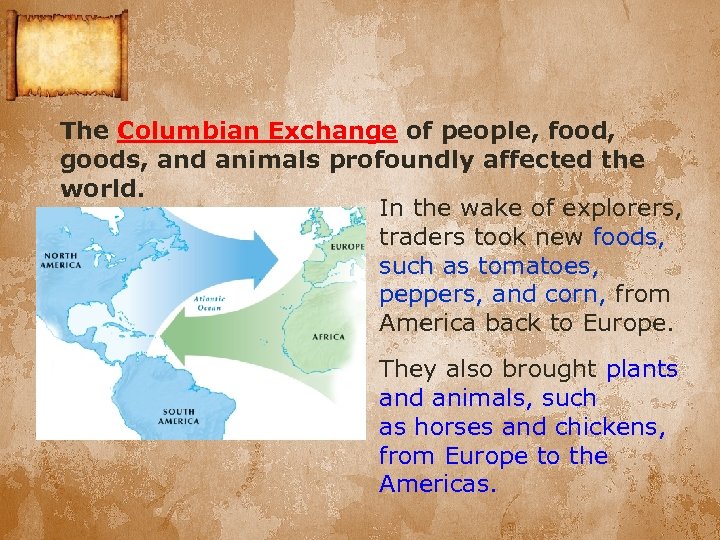 The Columbian Exchange of people, food, goods, and animals profoundly affected the world.

NORTH AMERICA

EUROPE

Atlantic Ocean

AFRICA

SOUTH AMERICA

In the wake of explorers, traders took new foods, such as tomatoes, peppers, and corn, from America back to Europe.

They also brought plants and animals, such as horses and chickens, from Europe to the Americas.